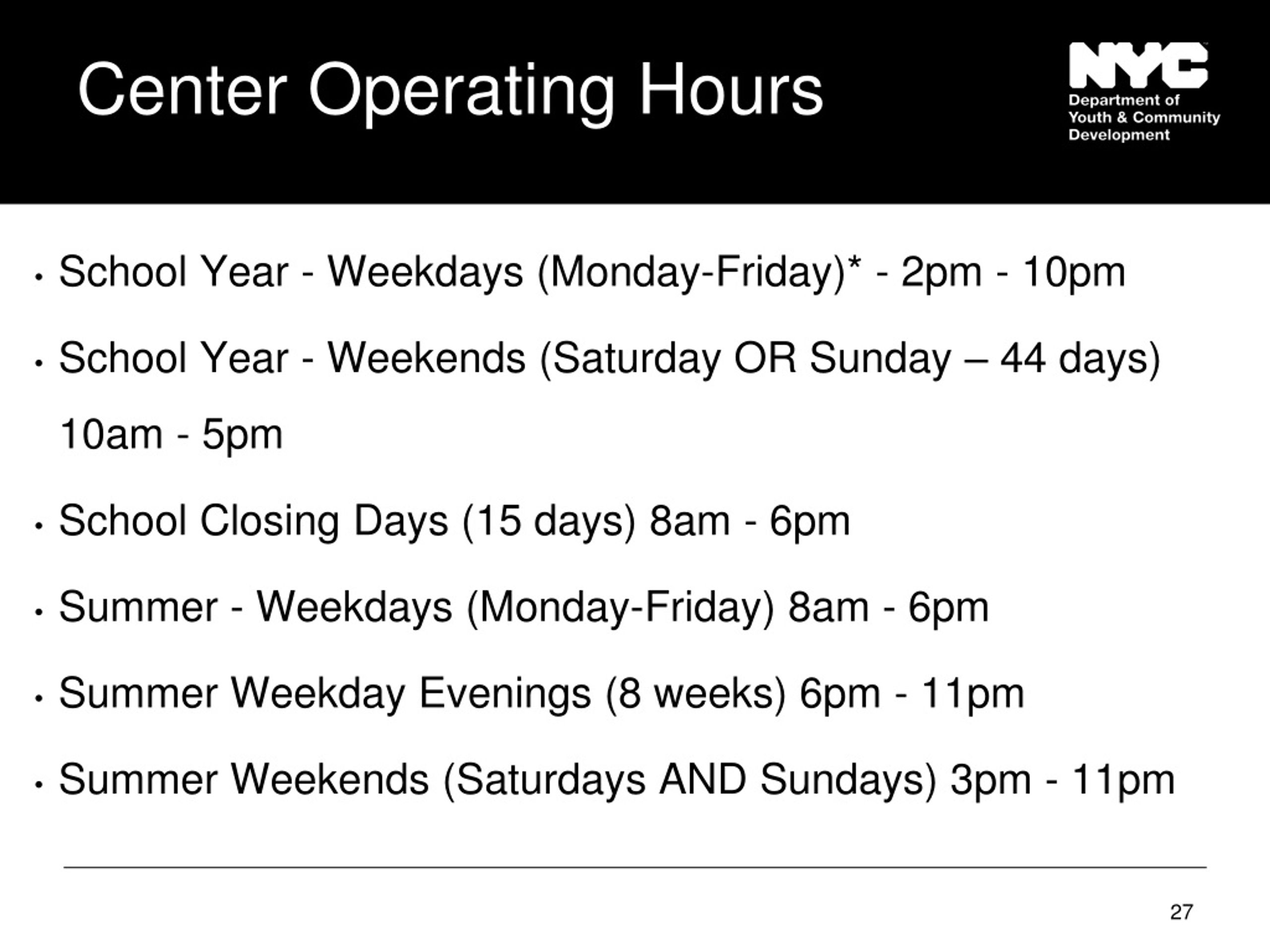 Center Operating Hours

NYC
Department of Youth & Community Development

• School Year - Weekdays (Monday-Friday)* - 2pm - 10pm

• School Year - Weekends (Saturday OR Sunday – 44 days) 10am - 5pm

• School Closing Days (15 days) 8am - 6pm

• Summer - Weekdays (Monday-Friday) 8am - 6pm

• Summer Weekday Evenings (8 weeks) 6pm - 11pm

• Summer Weekends (Saturdays AND Sundays) 3pm - 11pm

27